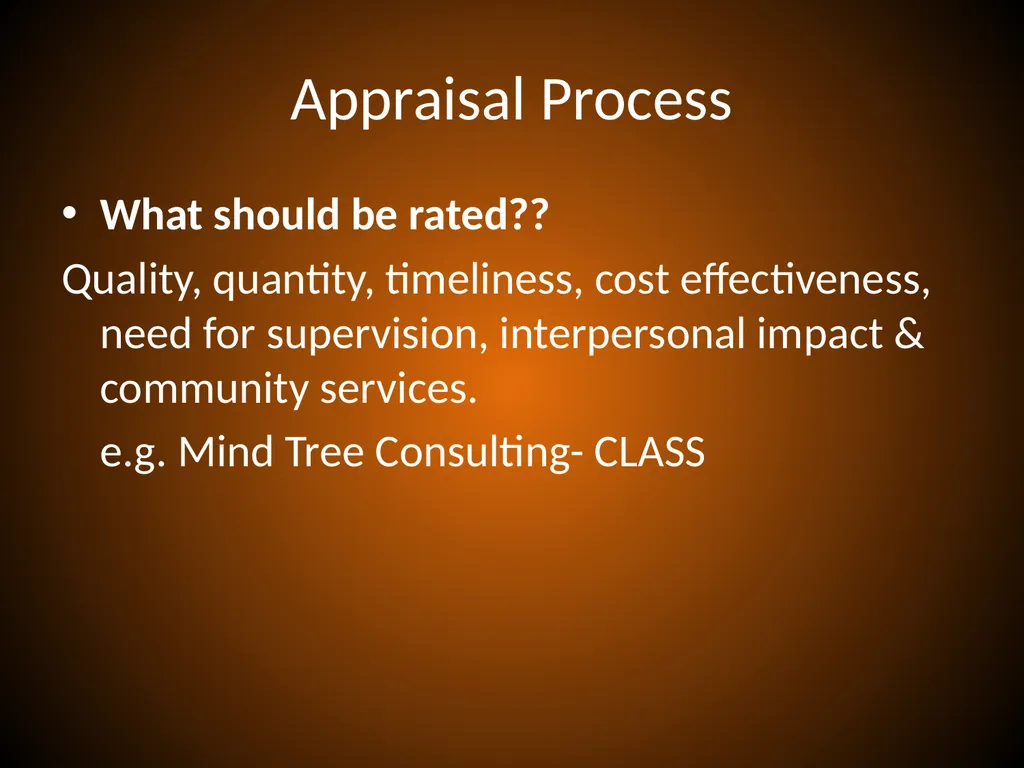 Appraisal Process

• What should be rated??

Quality, quantity, timeliness, cost effectiveness, need for supervision, interpersonal impact & community services.

e.g. Mind Tree Consulting- CLASS